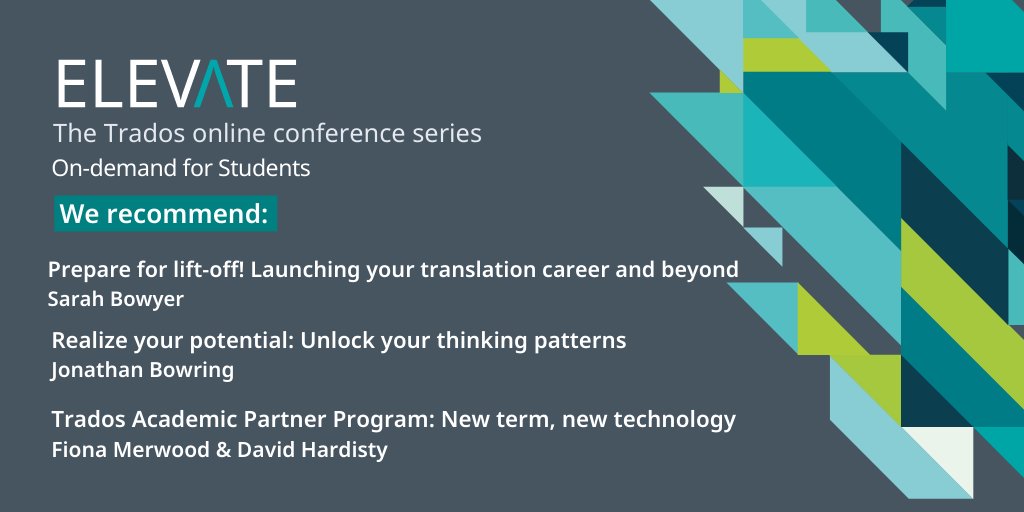 ELEVATE
The Trados online conference series
On-demand for Students

We recommend:

Prepare for lift-off! Launching your translation career and beyond
Sarah Bowyer

Realize your potential: Unlock your thinking patterns
Jonathan Bowring

Trados Academic Partner Program: New term, new technology
Fiona Merwood & David Hardisty